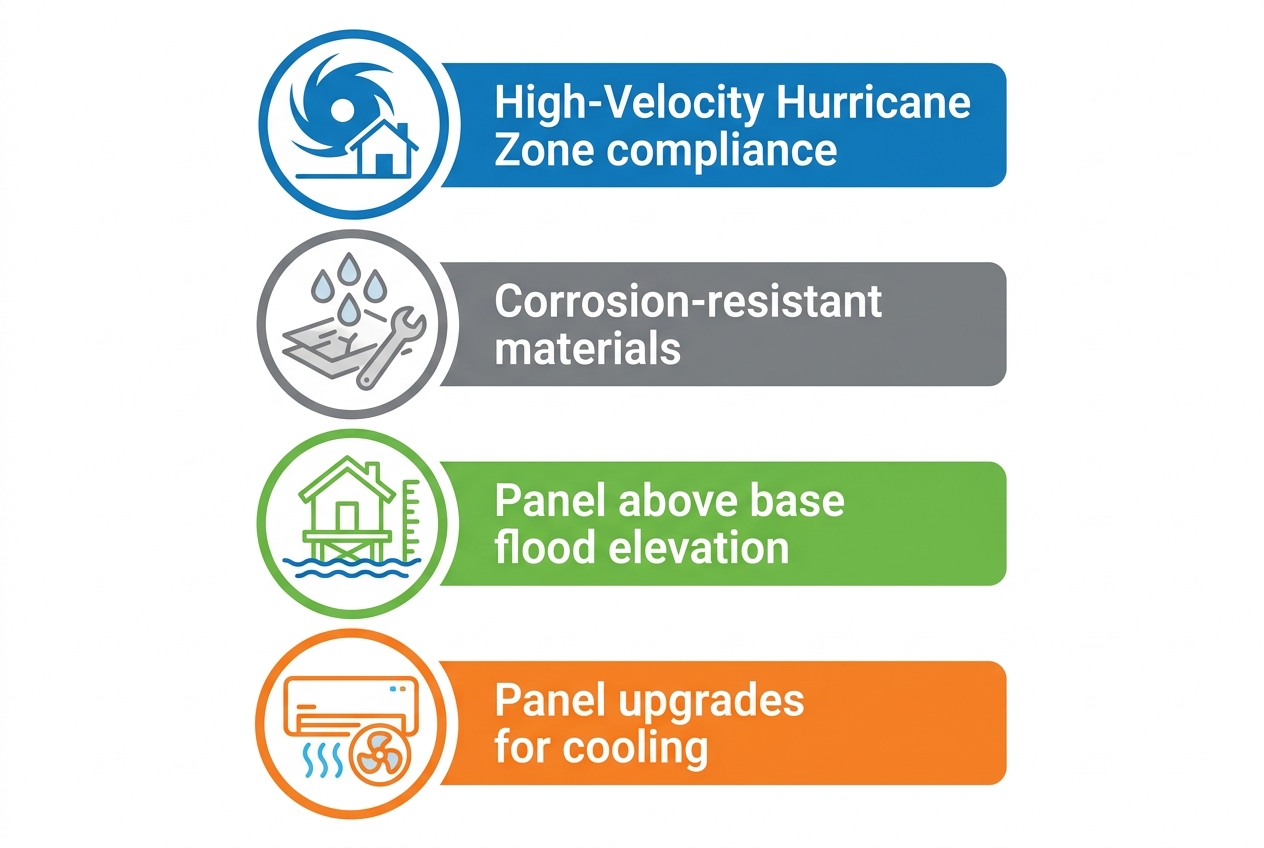 High-Velocity Hurricane Zone compliance

Corrosion-resistant materials

Panel above base flood elevation

Panel upgrades for cooling